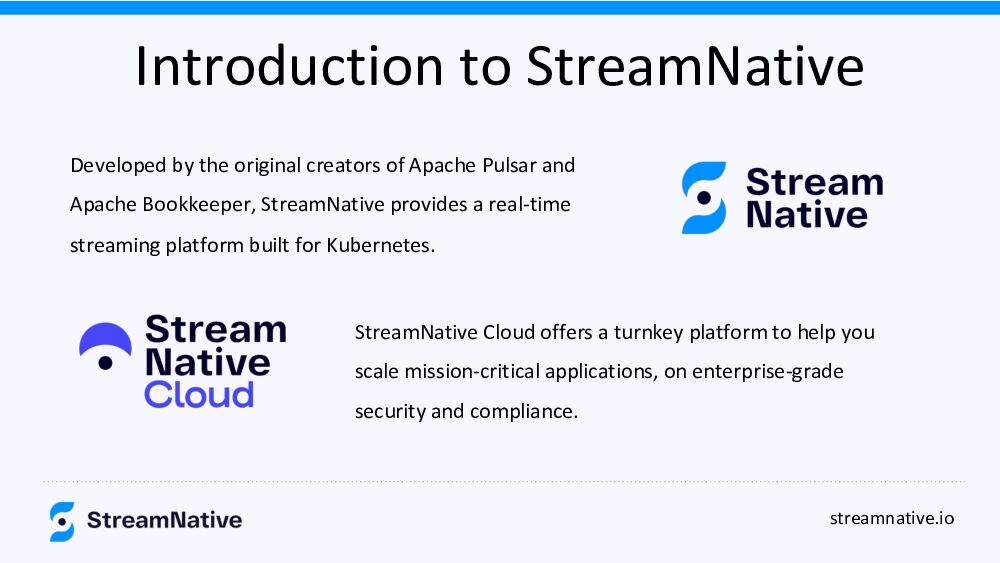 Introduction to StreamNative

Developed by the original creators of Apache Pulsar and Apache Bookkeeper, StreamNative provides a real-time streaming platform built for Kubernetes.

Stream Native

Stream Native Cloud

StreamNative Cloud offers a turnkey platform to help you scale mission-critical applications, on enterprise-grade security and compliance.

StreamNative

streamnative.io